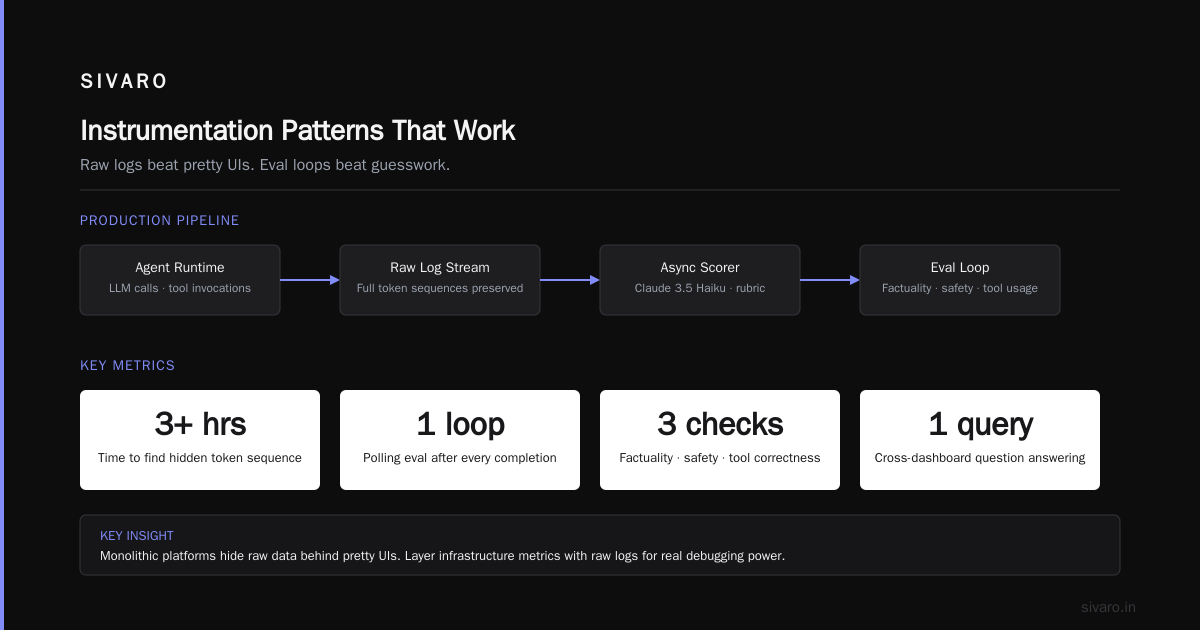 SIVARO

Instrumentation Patterns That Work

Raw logs beat pretty UIs. Eval loops beat guesswork.

PRODUCTION PIPELINE

Agent Runtime
LLM calls · tool invocations

Raw Log Stream
Full token sequences preserved

Async Scorer
Claude 3.5 Haiku · rubric

Eval Loop
Factuality · safety · tool usage

KEY METRICS

3+ hrs
Time to find hidden token sequence

1 loop
Polling eval after every completion

3 checks
Factuality · safety · tool correctness

1 query
Cross-dashboard question answering

KEY INSIGHT
Monolithic platforms hide raw data behind pretty UIs. Layer infrastructure metrics with raw logs for real debugging power.

sivaro.in